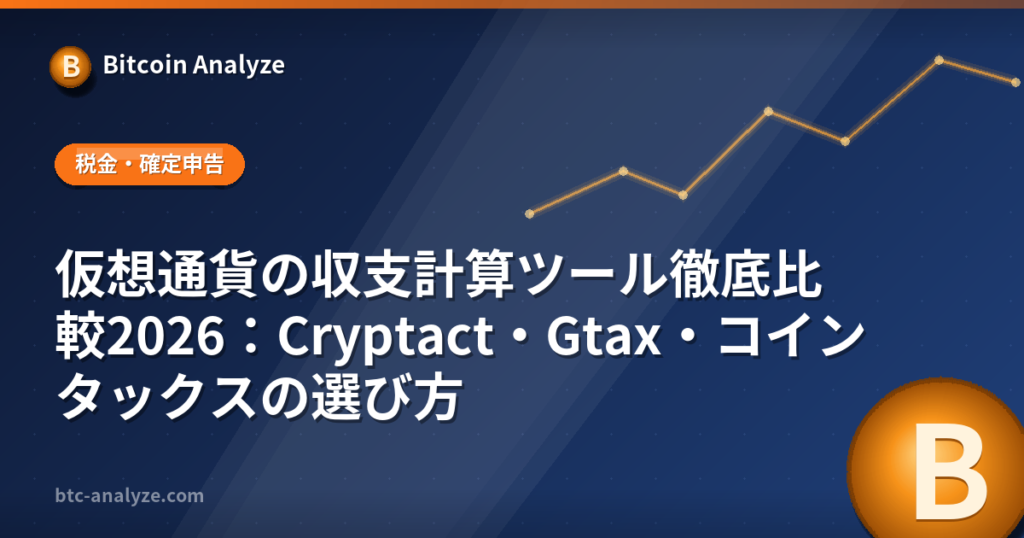 B Bitcoin Analyze

税金・確定申告

仮想通貨の収支計算ツール徹底比較2026：Cryptact・Gtax・コインタックスの選び方

btc-analyze.com

B